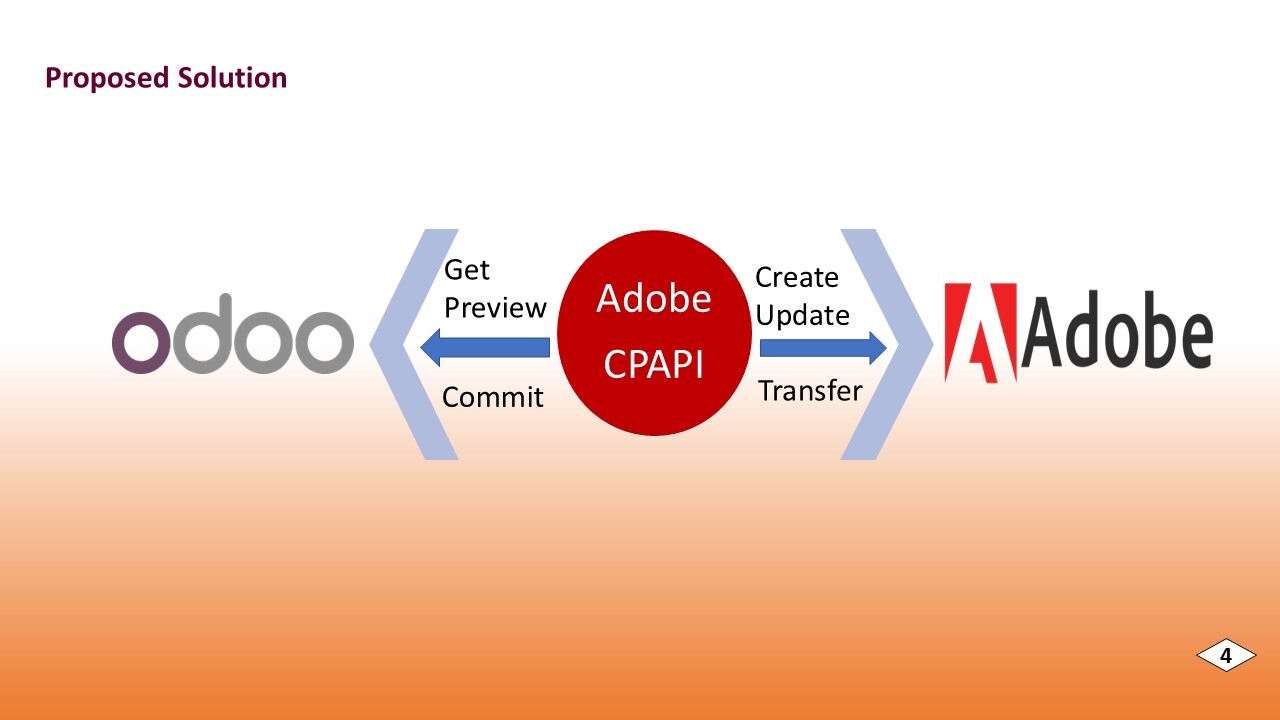 Proposed Solution

odoo

Get
Preview

Commit

Adobe
CPAPI

Create
Update

Transfer

Adobe

4